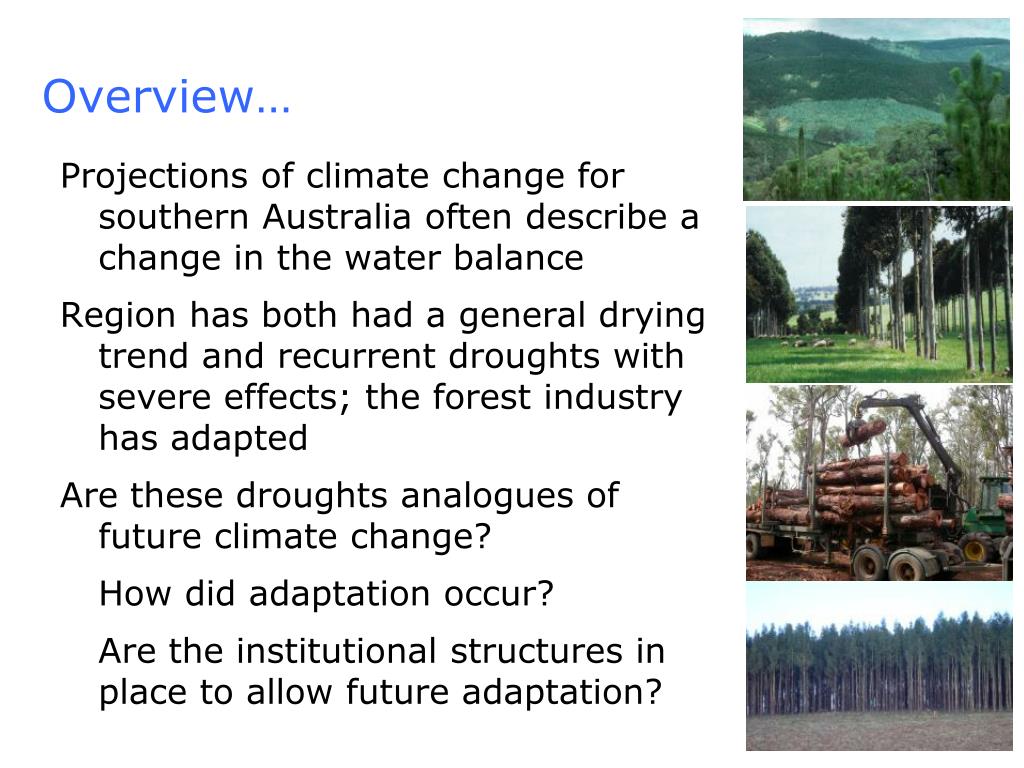 Overview…

Projections of climate change for southern Australia often describe a change in the water balance

Region has both had a general drying trend and recurrent droughts with severe effects; the forest industry has adapted

Are these droughts analogues of future climate change?

How did adaptation occur?

Are the institutional structures in place to allow future adaptation?